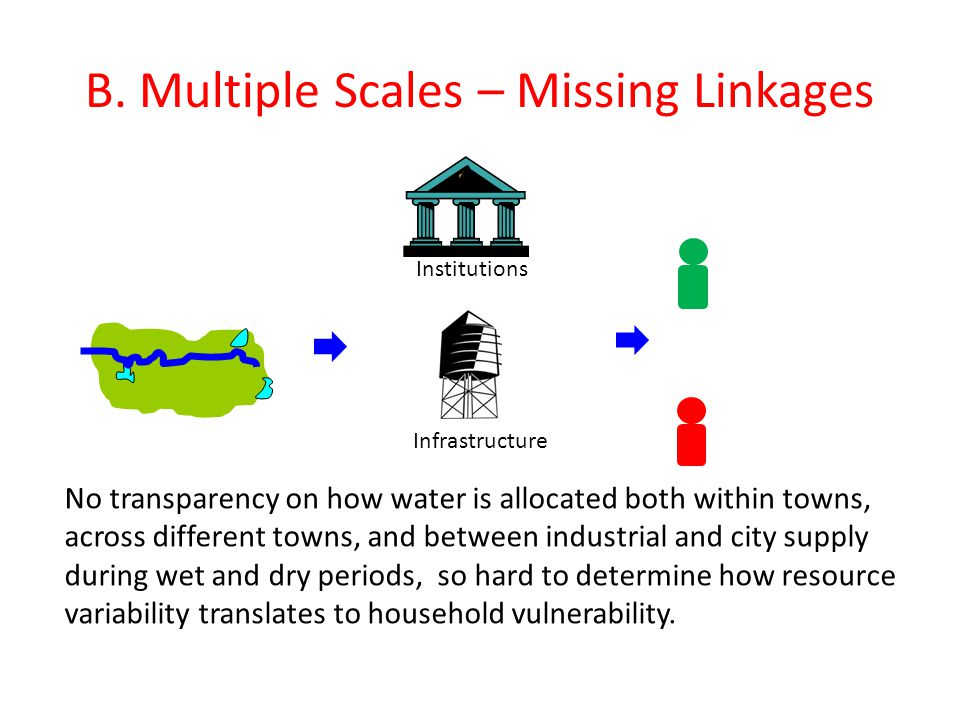 B. Multiple Scales – Missing Linkages

Institutions

Infrastructure

No transparency on how water is allocated both within towns, across different towns, and between industrial and city supply during wet and dry periods,  so hard to determine how resource variability translates to household vulnerability.